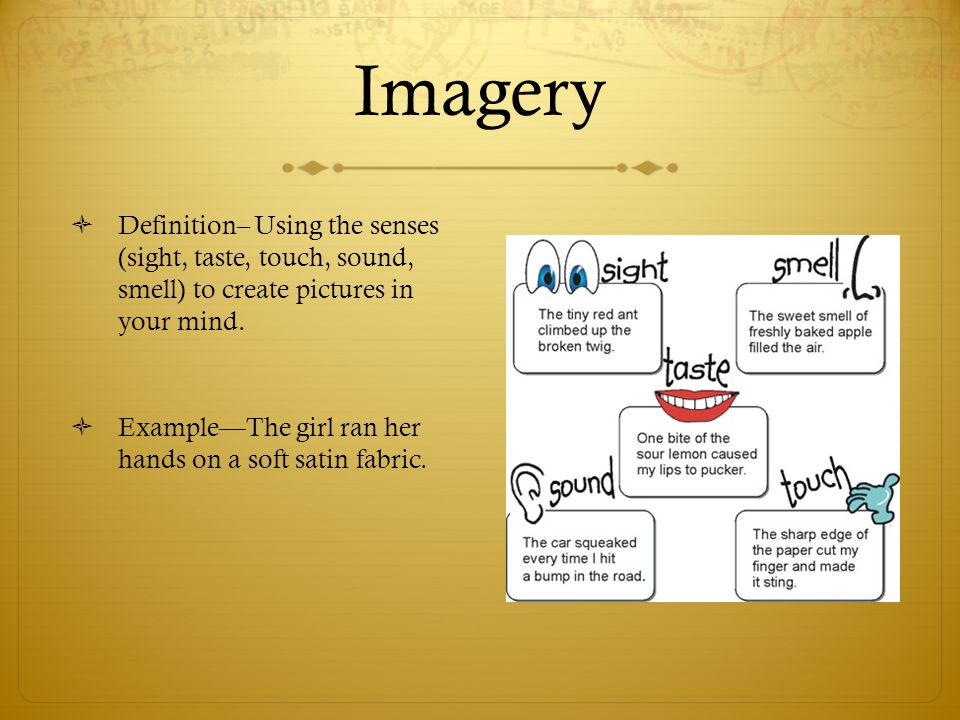 Imagery

Definition– Using the senses (sight, taste, touch, sound, smell) to create pictures in your mind.

Example—The girl ran her hands on a soft satin fabric.

sight

The tiny red ant climbed up the broken twig.

smell

The sweet smell of freshly baked apple filled the air.

taste

One bite of the sour lemon caused my lips to pucker.

sound

The car squeaked every time I hit a bump in the road.

touch

The sharp edge of the paper cut my finger and made it sting.